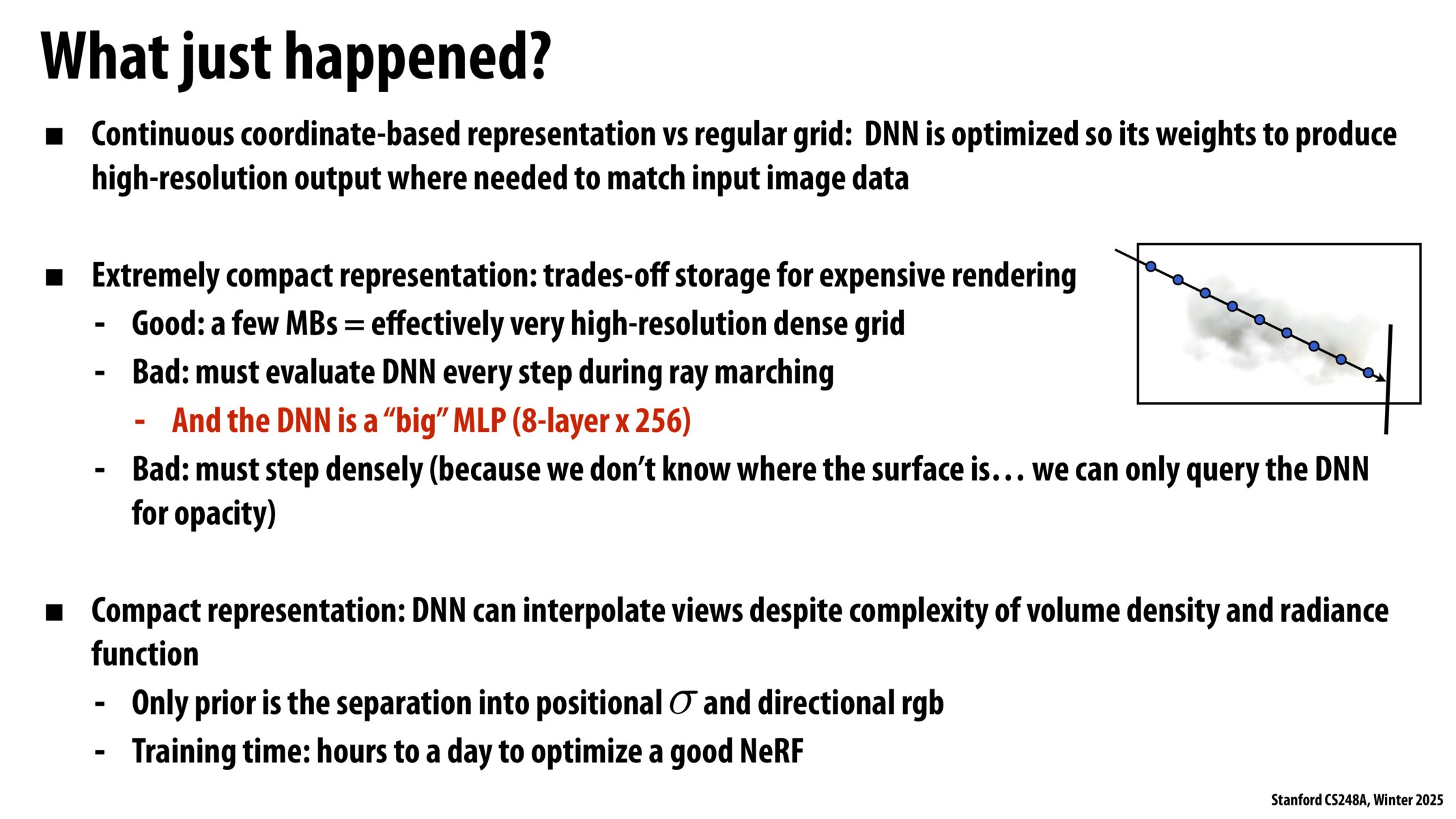 What just happened?

■ Continuous coordinate-based representation vs regular grid: DNN is optimized so its weights to produce high-resolution output where needed to match input image data

■ Extremely compact representation: trades-off storage for expensive rendering
- Good: a few MBs = effectively very high-resolution dense grid
- Bad: must evaluate DNN every step during ray marching
- And the DNN is a "big" MLP (8-layer x 256)
- Bad: must step densely (because we don't know where the surface is… we can only query the DNN for opacity)

■ Compact representation: DNN can interpolate views despite complexity of volume density and radiance function
- Only prior is the separation into positional $\sigma$ and directional rgb
- Training time: hours to a day to optimize a good NeRF

Stanford CS248A, Winter 2025